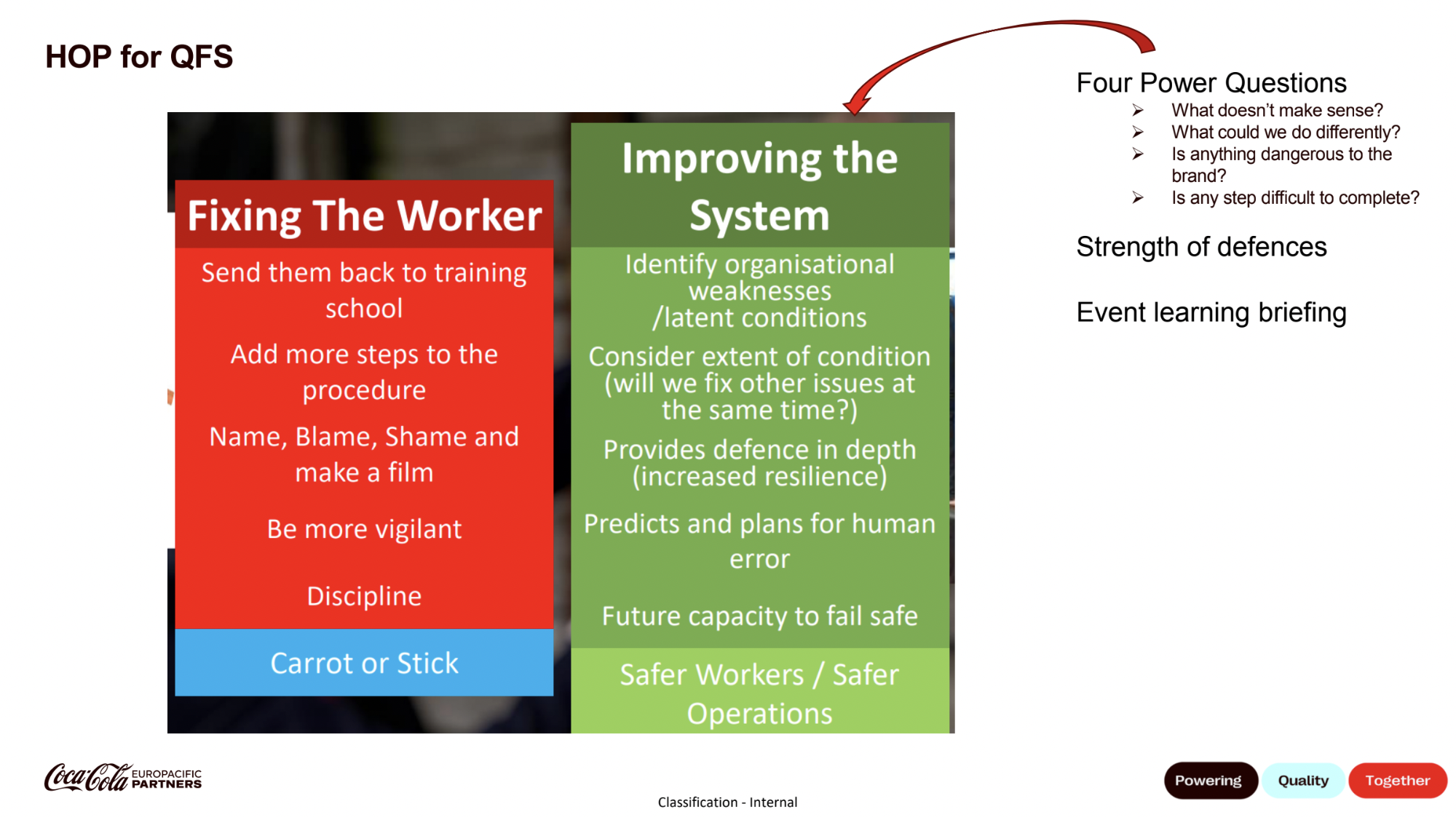 HOP for QFS

Fixing The Worker

Send them back to training school

Add more steps to the procedure

Name, Blame, Shame and make a film

Be more vigilant

Discipline

Carrot or Stick

Improving the System

Identify organisational weaknesses /latent conditions

Consider extent of condition (will we fix other issues at the same time?)

Provides defence in depth (increased resilience)

Predicts and plans for human error

Future capacity to fail safe

Safer Workers / Safer Operations

Four Power Questions
➢ What doesn't make sense?
➢ What could we do differently?
➢ Is anything dangerous to the brand?
➢ Is any step difficult to complete?

Strength of defences

Event learning briefing

Coca-Cola EUROPACIFIC PARTNERS

Classification - Internal

Powering Quality Together